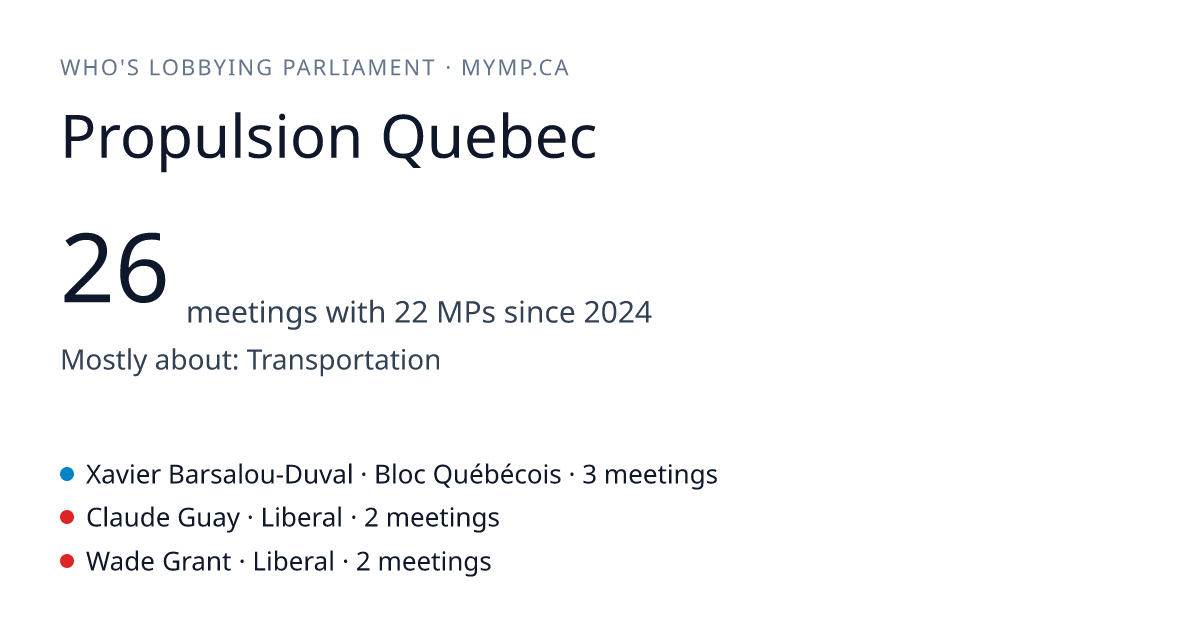 WHO'S LOBBYING PARLIAMENT · MYMP.CA

Propulsion Quebec

26 meetings with 22 MPs since 2024

Mostly about: Transportation

Xavier Barsalou-Duval · Bloc Québécois · 3 meetings
Claude Guay · Liberal · 2 meetings
Wade Grant · Liberal · 2 meetings